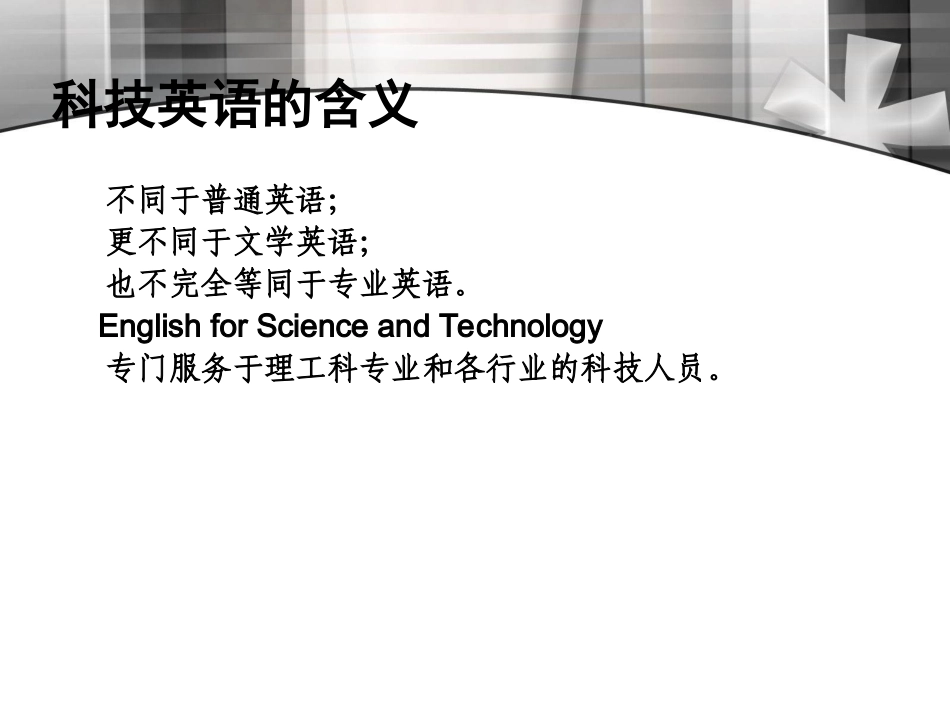 科技英语的含义

不同于普通英语；
更不同于文学英语；
也不完全等同于专业英语。
English for Science and Technology
专门服务于理工科专业和各行业的科技人员。